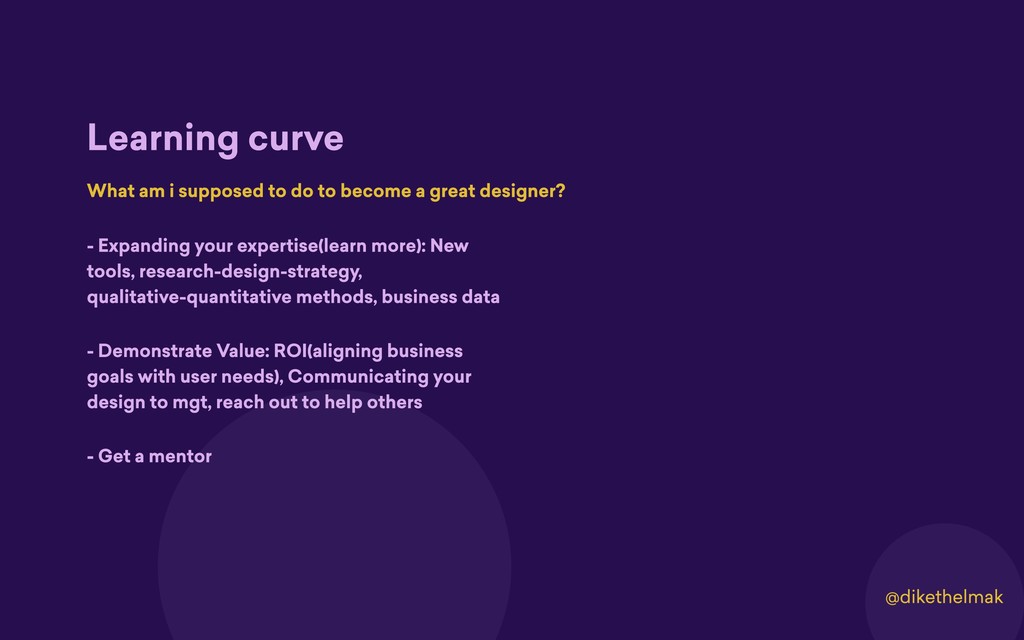 Learning curve

What am i supposed to do to become a great designer?

- Expanding your expertise(learn more): New tools, research-design-strategy, qualitative-quantitative methods, business data

- Demonstrate Value: ROI(aligning business goals with user needs), Communicating your design to mgt, reach out to help others

- Get a mentor

@dikethelmak